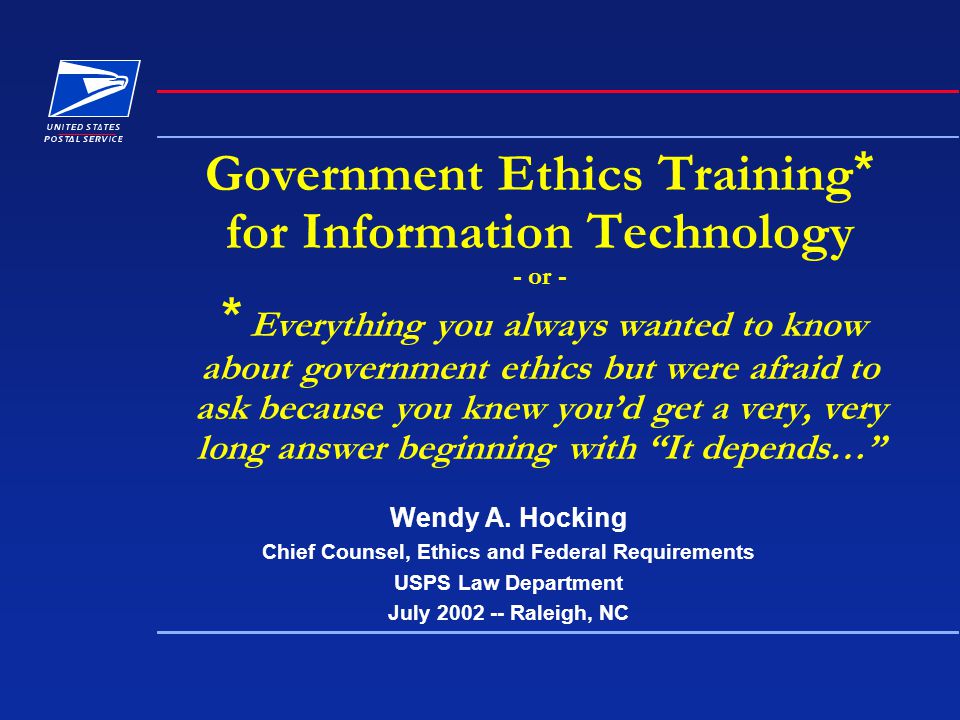 UNITED STATES POSTAL SERVICE

Government Ethics Training* for Information Technology

- or -

* Everything you always wanted to know about government ethics but were afraid to ask because you knew you'd get a very, very long answer beginning with "It depends…"

Wendy A. Hocking

Chief Counsel, Ethics and Federal Requirements

USPS Law Department

July 2002 -- Raleigh, NC